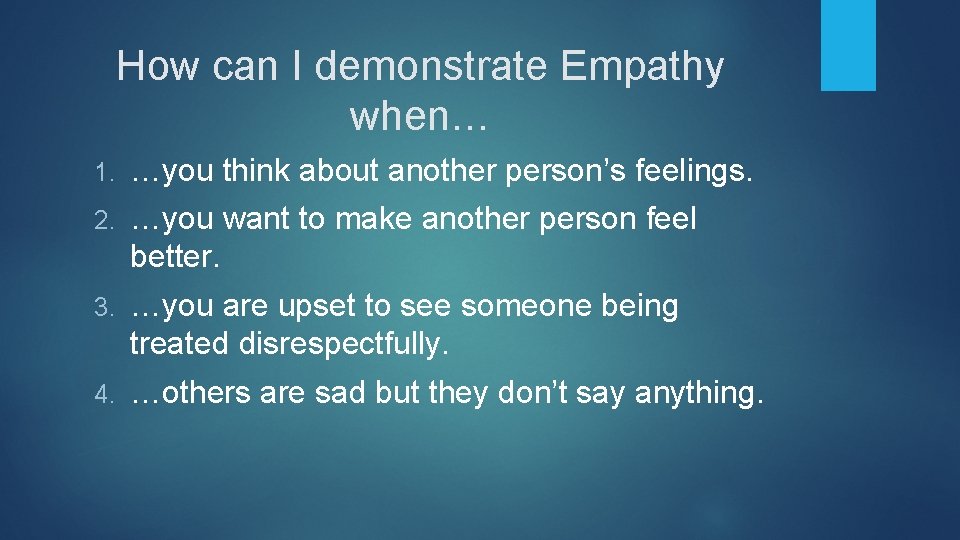 How can I demonstrate Empathy when…

1. …you think about another person’s feelings.
2. …you want to make another person feel better.
3. …you are upset to see someone being treated disrespectfully.
4. …others are sad but they don’t say anything.